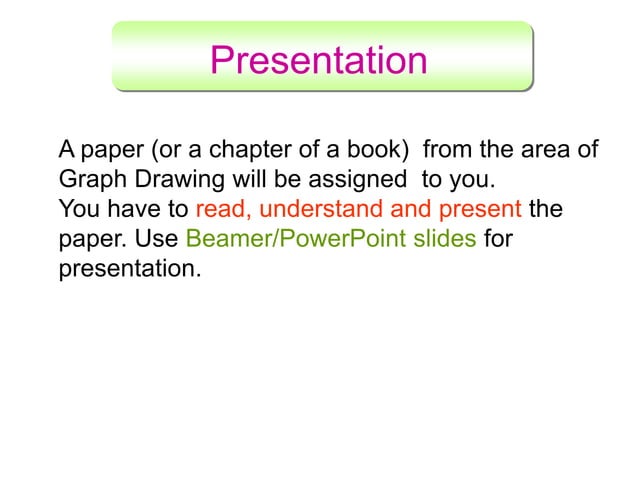 Presentation

A paper (or a chapter of a book) from the area of Graph Drawing will be assigned to you.
You have to read, understand and present the paper. Use Beamer/PowerPoint slides for presentation.